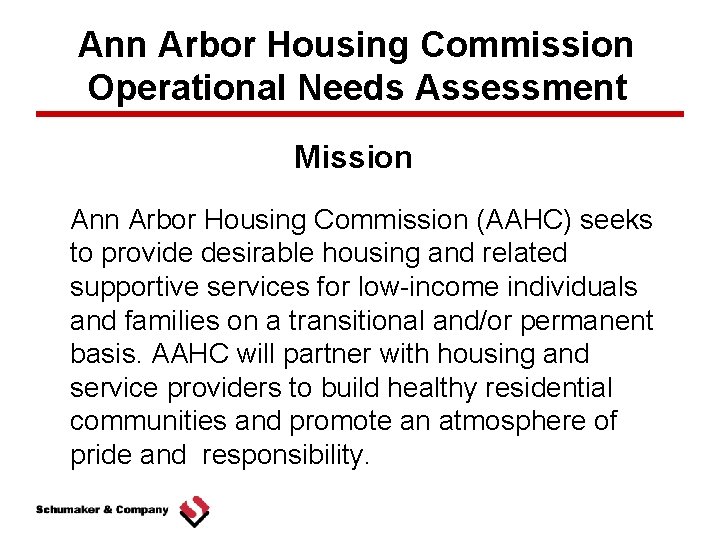 Ann Arbor Housing Commission
Operational Needs Assessment

Mission

Ann Arbor Housing Commission (AAHC) seeks to provide desirable housing and related supportive services for low-income individuals and families on a transitional and/or permanent basis. AAHC will partner with housing and service providers to build healthy residential communities and promote an atmosphere of pride and responsibility.

Schumaker & Company